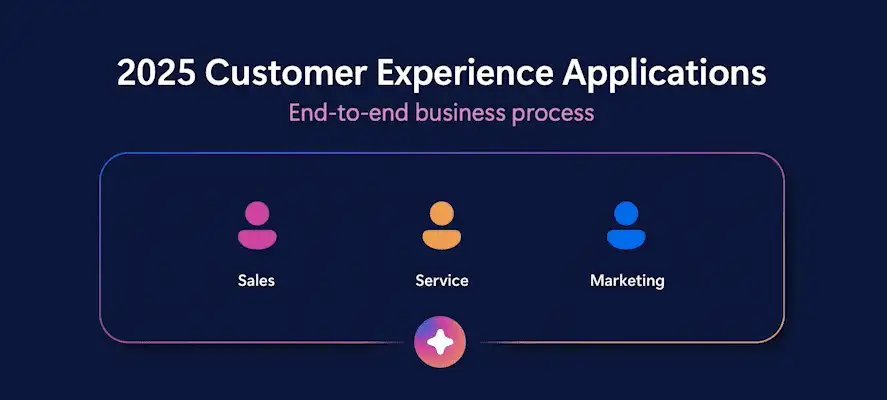 2025 Customer Experience Applications

End-to-end business process

Sales

Service

Marketing